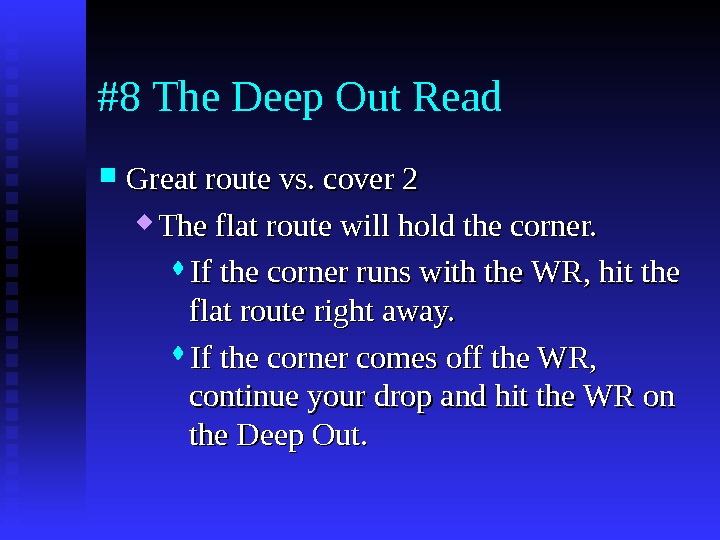 #8 The Deep Out Read

Great route vs. cover 2

The flat route will hold the corner.

If the corner runs with the WR, hit the flat route right away.

If the corner comes off the WR, continue your drop and hit the WR on the Deep Out.